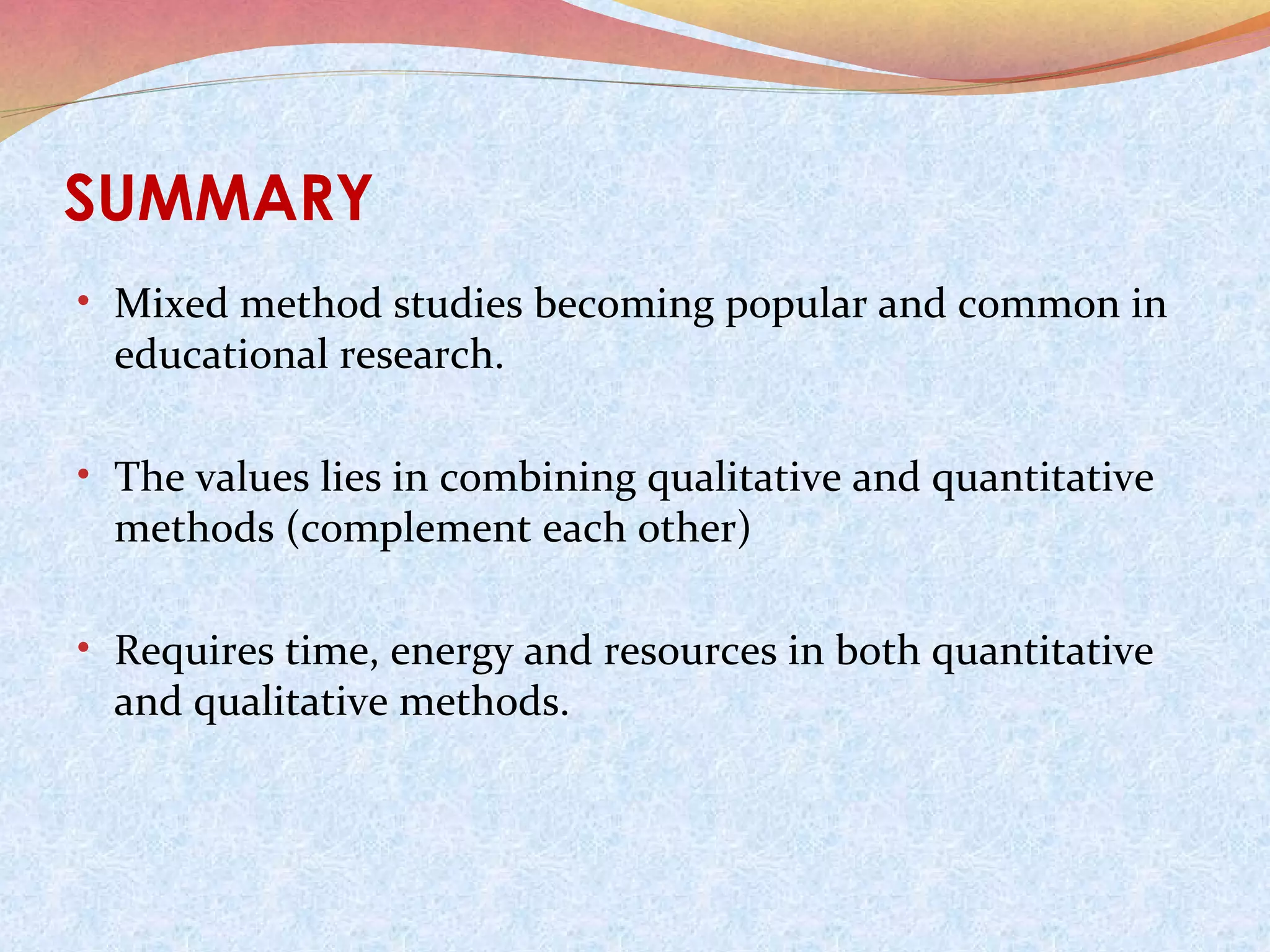 SUMMARY

• Mixed method studies becoming popular and common in educational research.

• The values lies in combining qualitative and quantitative methods (complement each other)

• Requires time, energy and resources in both quantitative and qualitative methods.